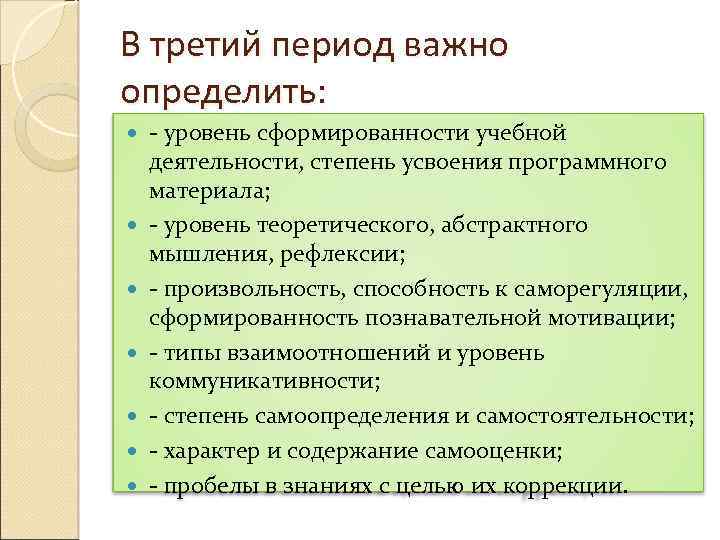 В третий период важно определить:

- уровень сформированности учебной деятельности, степень усвоения программного материала;
- уровень теоретического, абстрактного мышления, рефлексии;
- произвольность, способность к саморегуляции, сформированность познавательной мотивации;
- типы взаимоотношений и уровень коммуникативности;
- степень самоопределения и самостоятельности;
- характер и содержание самооценки;
- пробелы в знаниях с целью их коррекции.